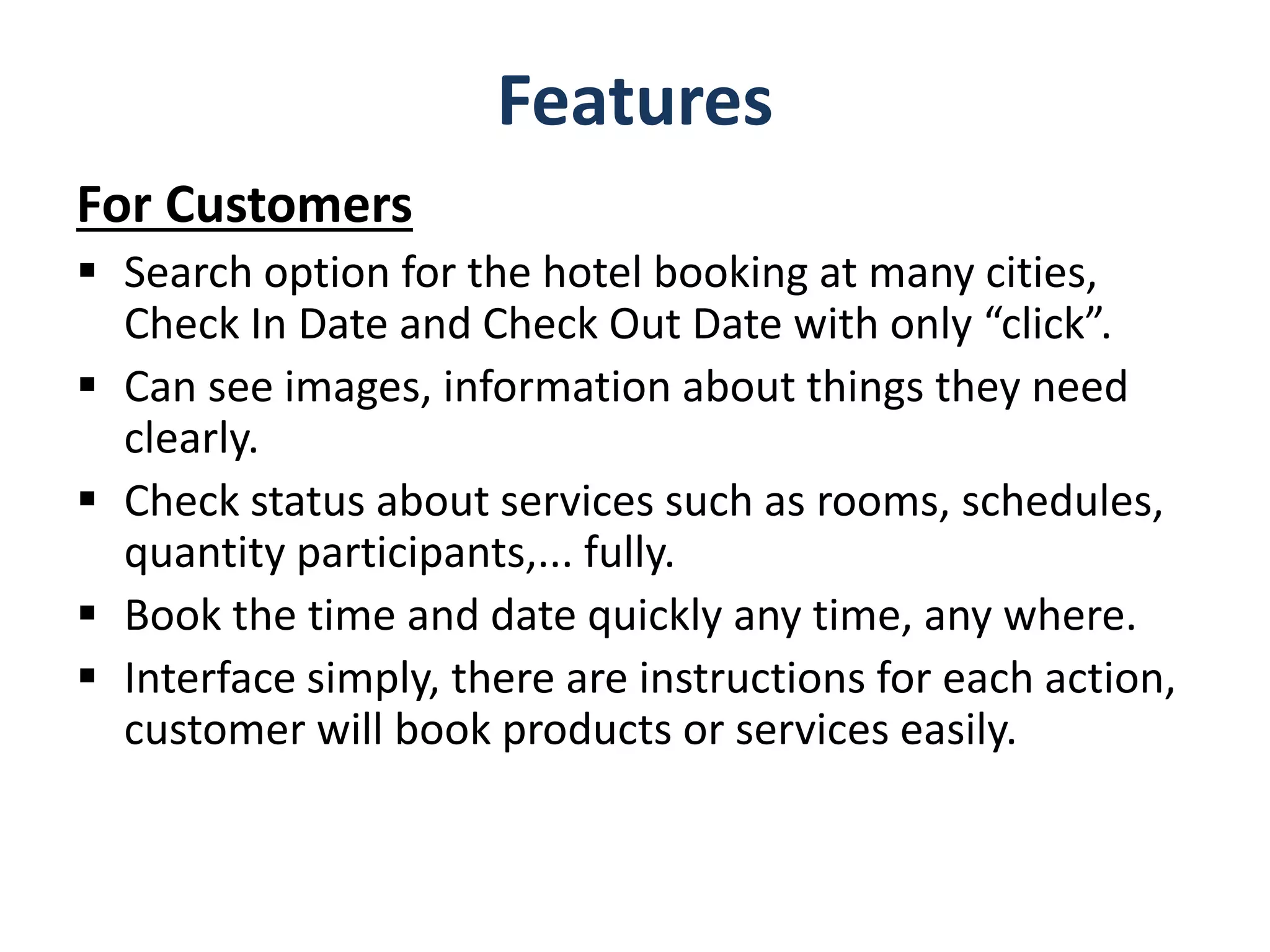 Features

For Customers

▪ Search option for the hotel booking at many cities, Check In Date and Check Out Date with only “click”.
▪ Can see images, information about things they need clearly.
▪ Check status about services such as rooms, schedules, quantity participants,... fully.
▪ Book the time and date quickly any time, any where.
▪ Interface simply, there are instructions for each action, customer will book products or services easily.